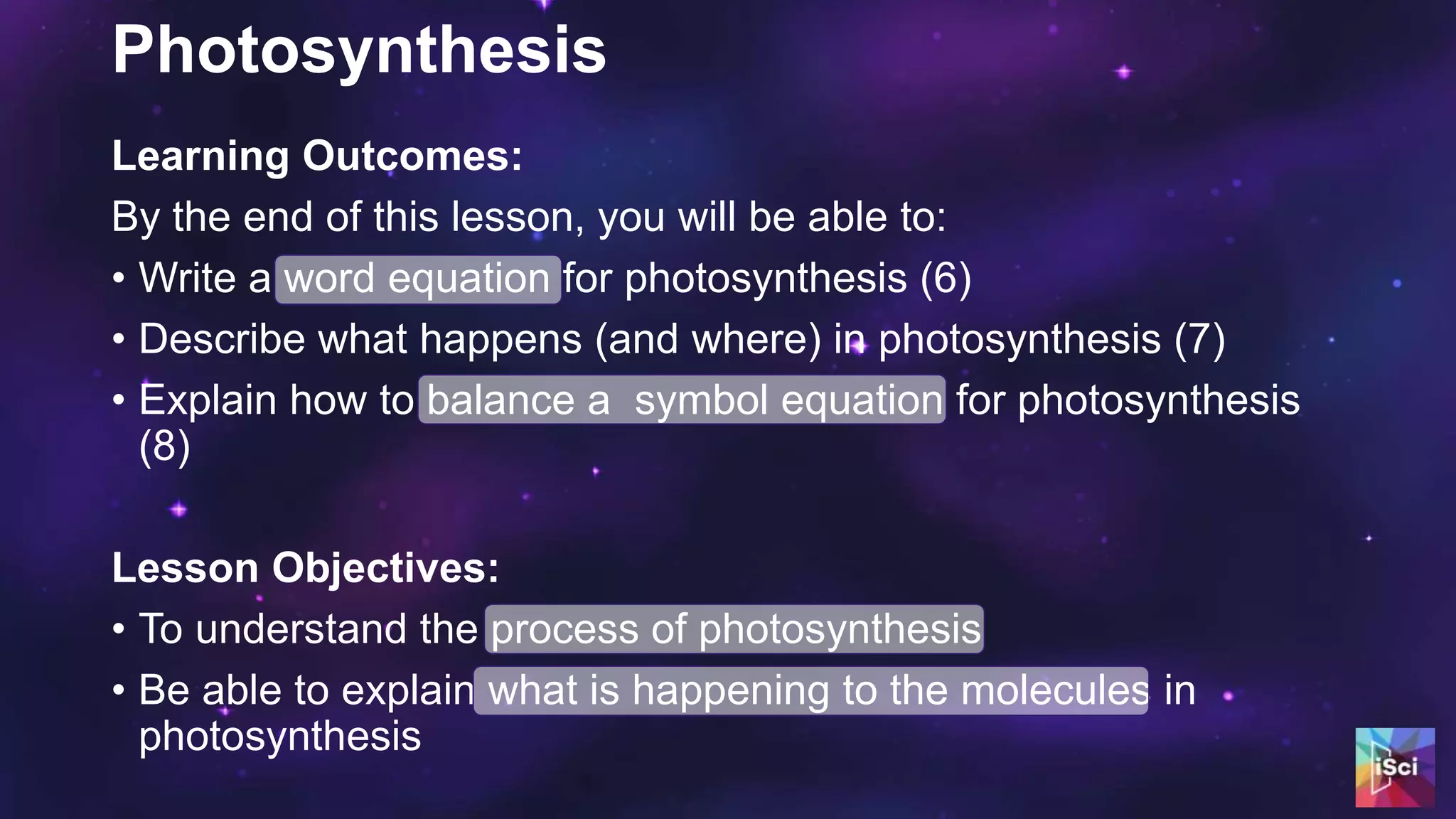 Photosynthesis

Learning Outcomes:

By the end of this lesson, you will be able to:

• Write a word equation for photosynthesis (6)

• Describe what happens (and where) in photosynthesis (7)

• Explain how to balance a symbol equation for photosynthesis (8)

Lesson Objectives:

• To understand the process of photosynthesis

• Be able to explain what is happening to the molecules in photosynthesis

iSci